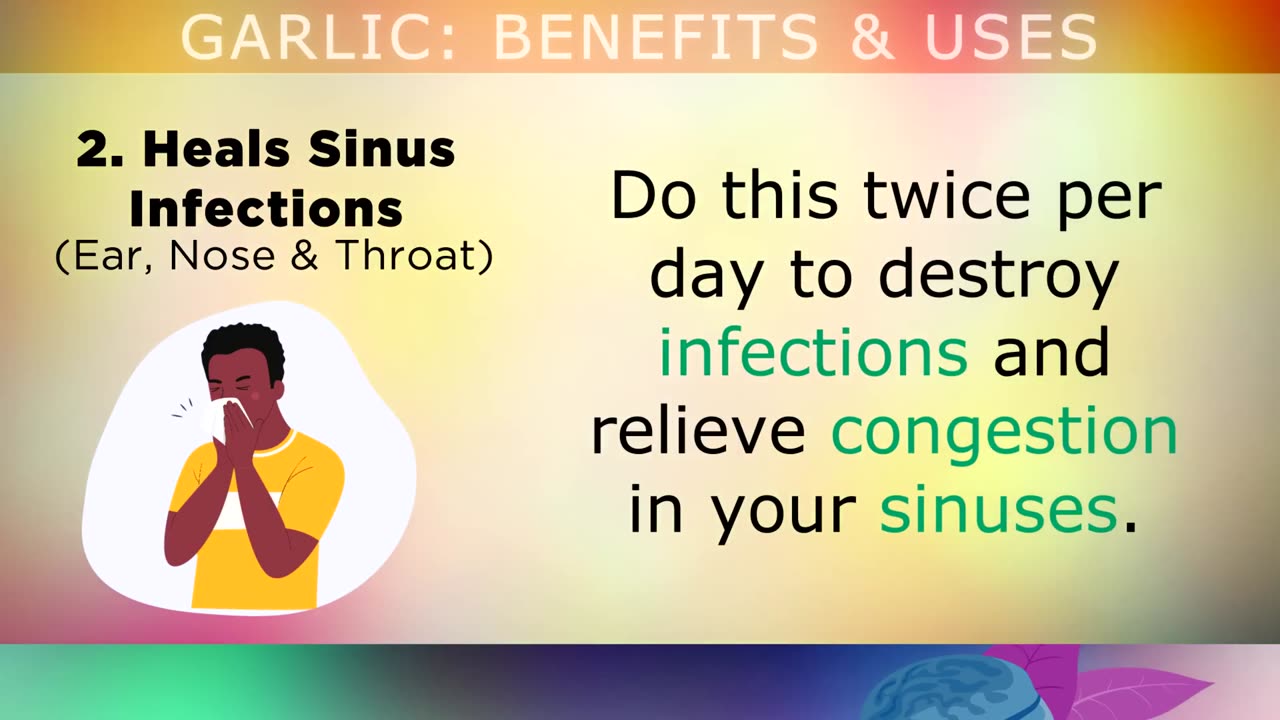 GARLIC: BENEFITS & USES

2. Heals Sinus Infections
(Ear, Nose & Throat)

Do this twice per day to destroy infections and relieve congestion in your sinuses.